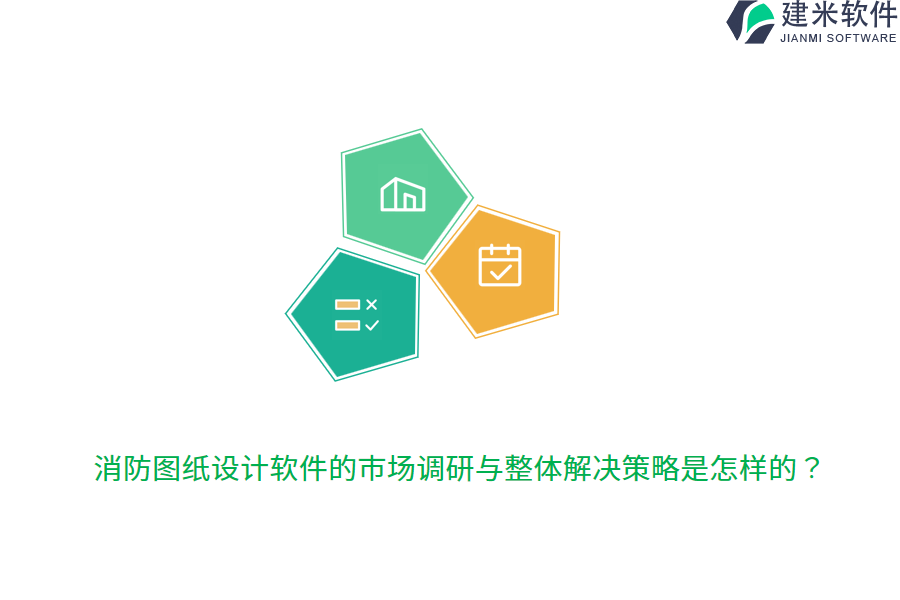 建米软件
JIANMI SOFTWARE

消防图纸设计软件的市场调研与整体解决策略是怎样的？